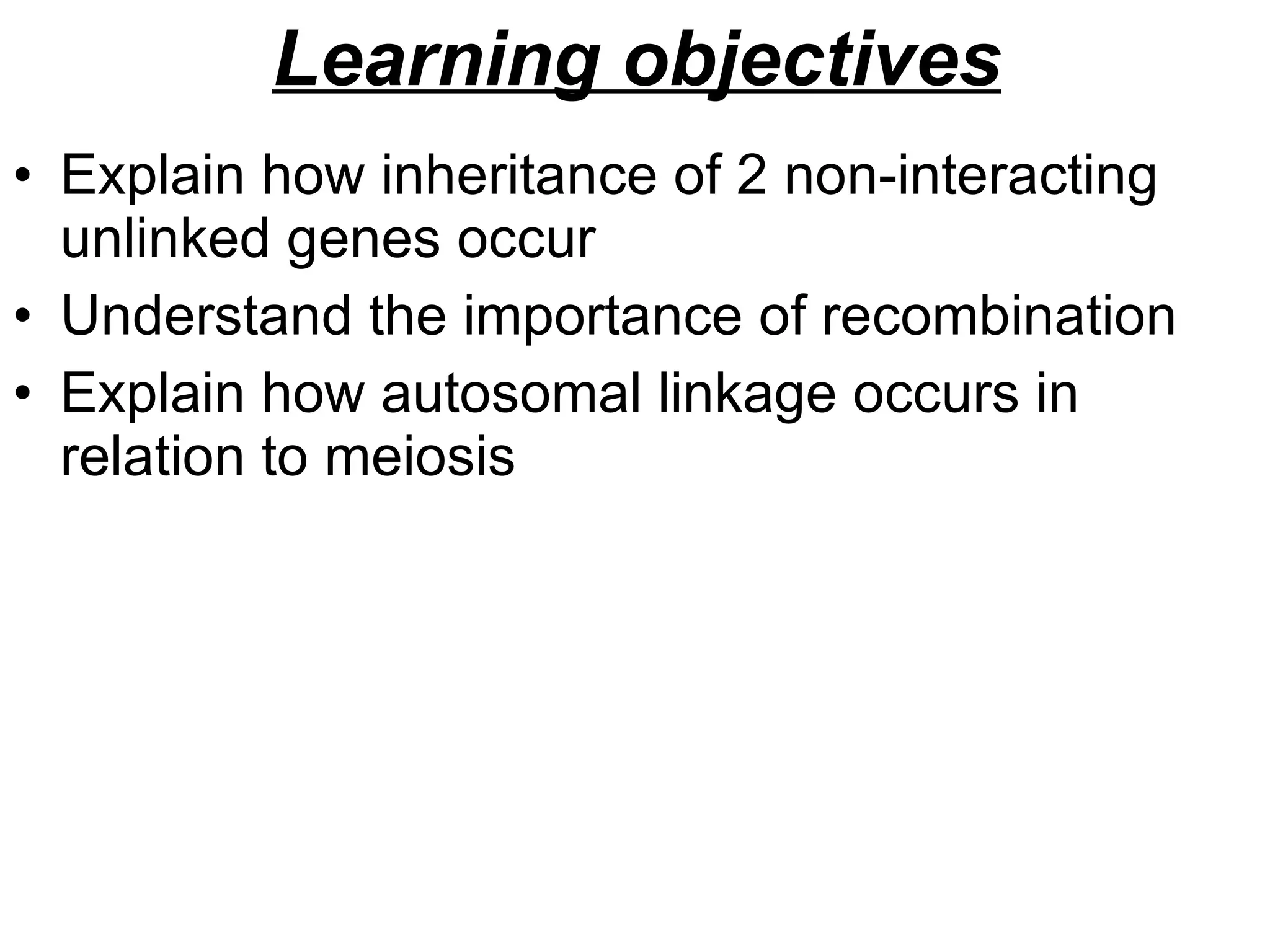 Learning objectives

• Explain how inheritance of 2 non-interacting unlinked genes occur
• Understand the importance of recombination
• Explain how autosomal linkage occurs in relation to meiosis